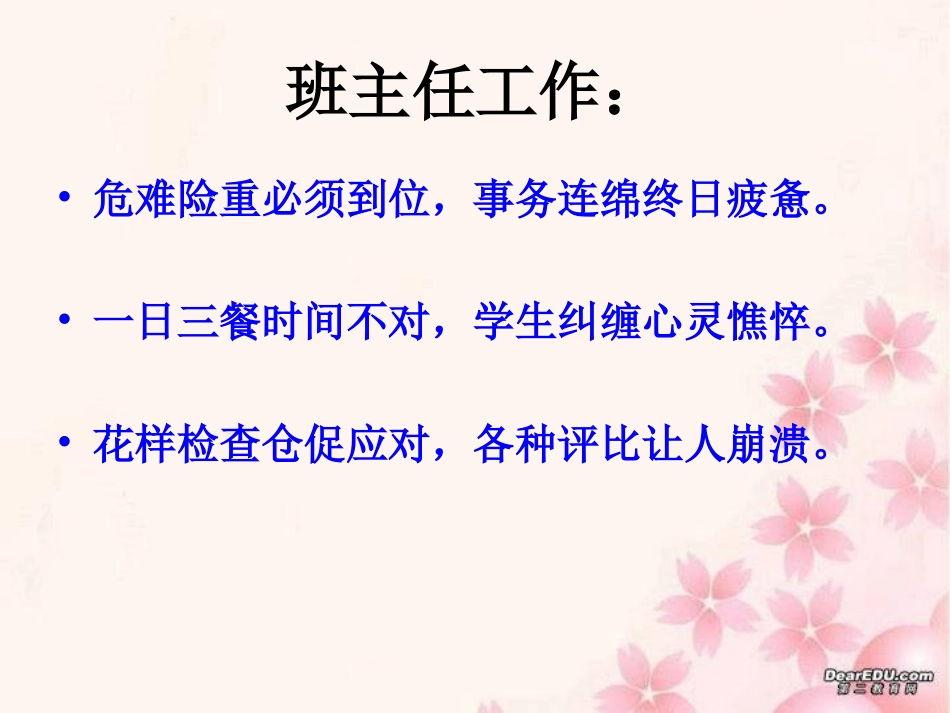 班主任工作：

• 危难险重必须到位，事务连绵终日疲惫。

• 一日三餐时间不对，学生纠缠心灵憔悴。

• 花样检查仓促应对，各种评比让人崩溃。

DearEDU.com
第二教育网